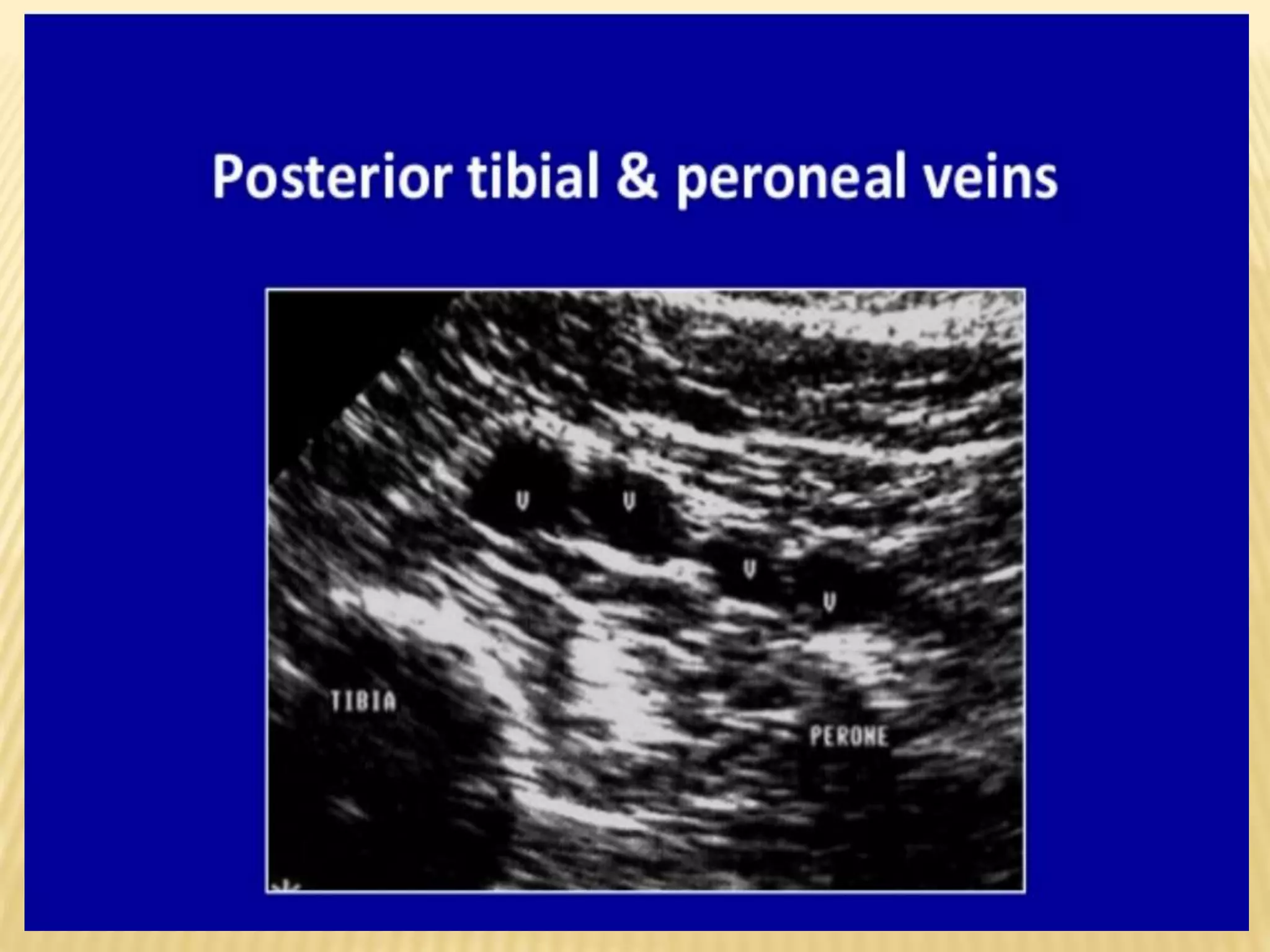 Posterior tibial & peroneal veins

V V V V

TIBIA

PERONE